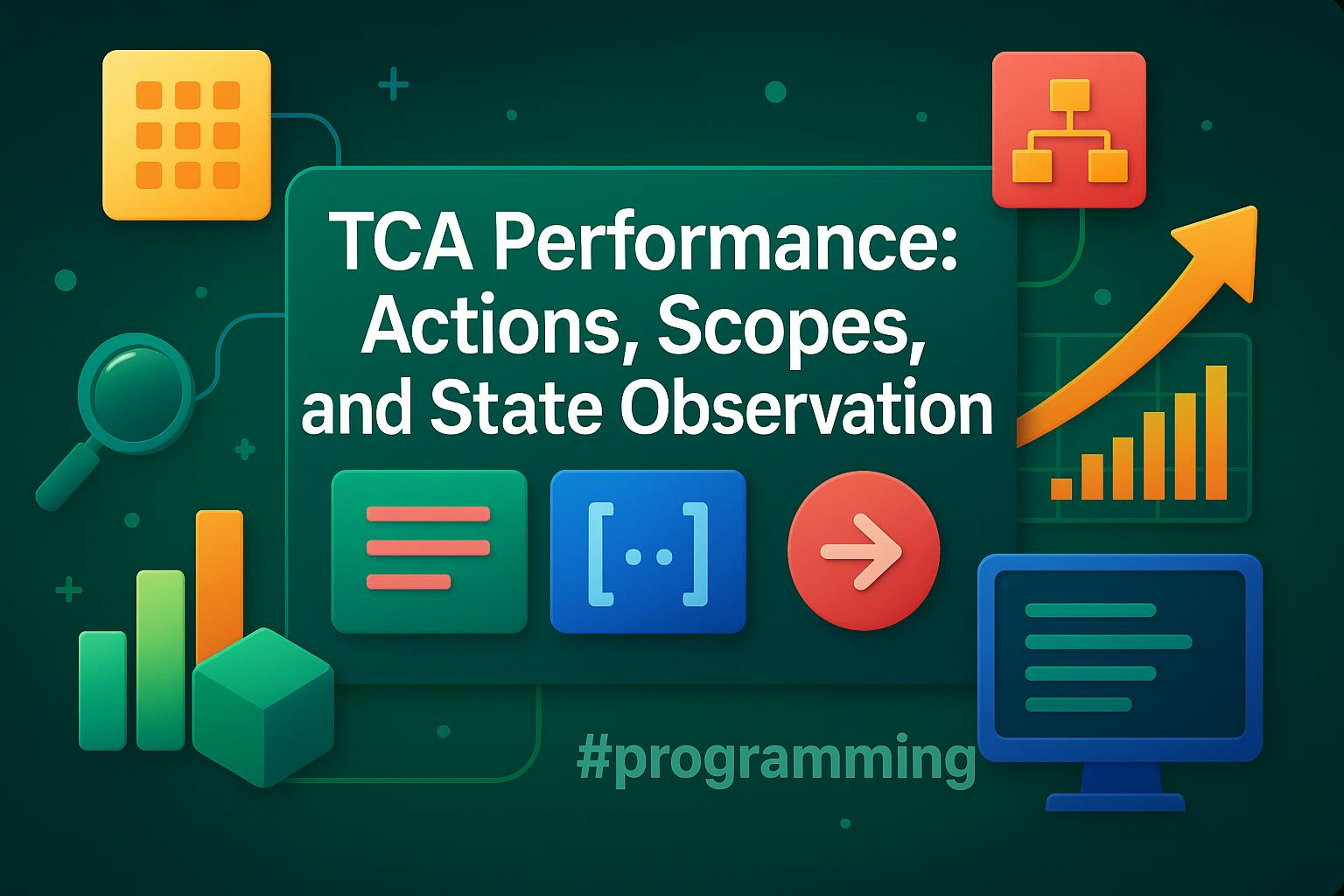 TCA Performance: Actions, Scopes, and State Observation

[··]

#programming